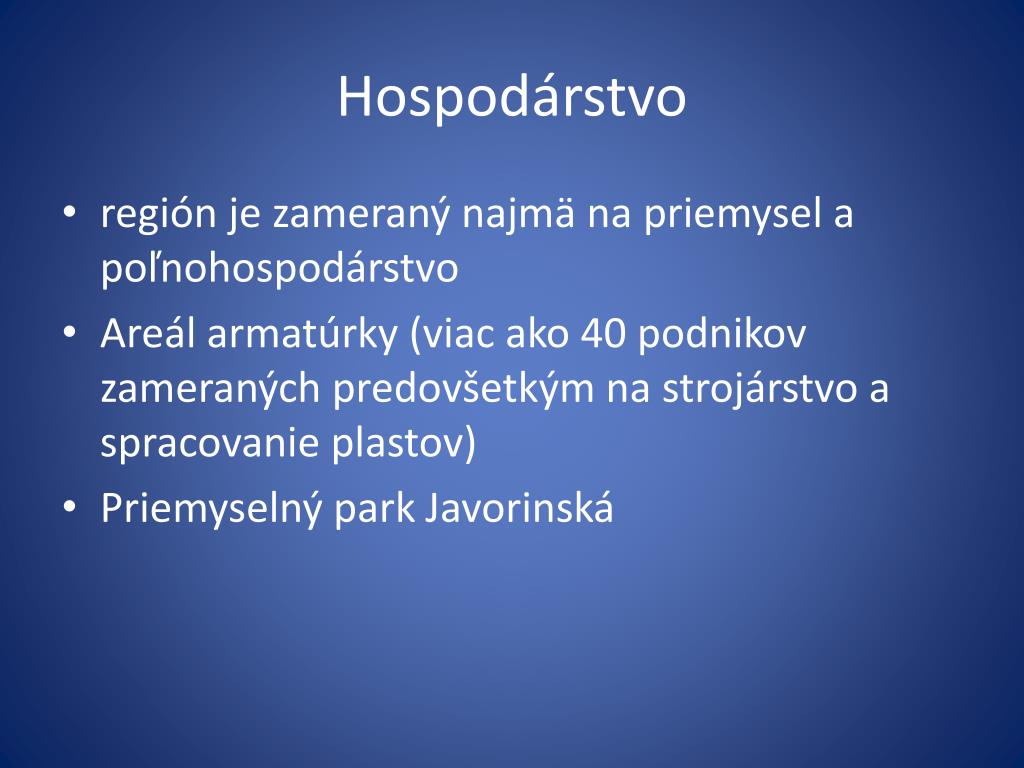 Hospodárstvo

• región je zameraný najmä na priemysel a poľnohospodárstvo
• Areál armatúrky (viac ako 40 podnikov zameraných predovšetkým na strojárstvo a spracovanie plastov)
• Priemyselný park Javorinská